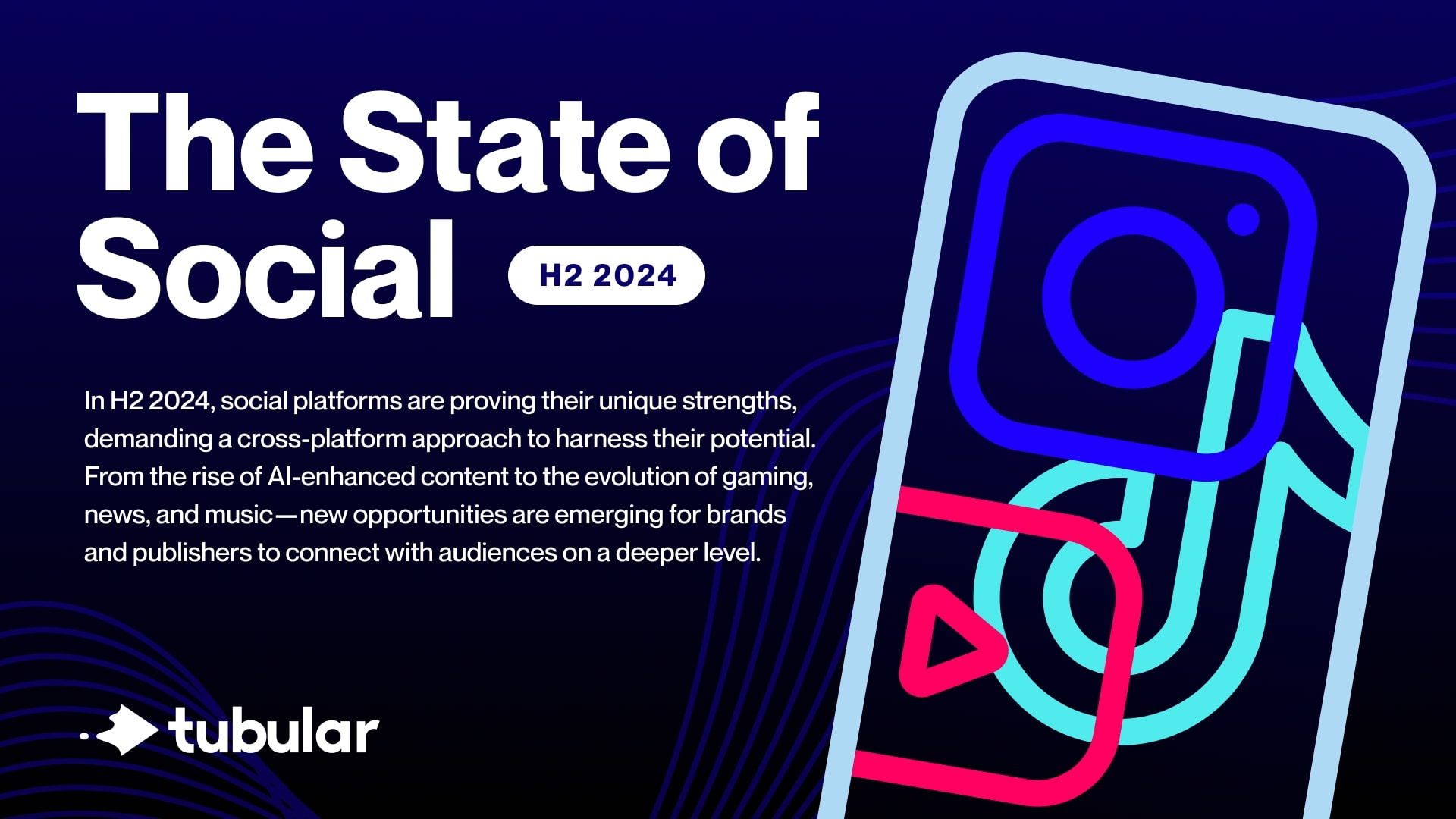 The State of Social

H2 2024

In H2 2024, social platforms are proving their unique strengths, demanding a cross-platform approach to harness their potential. From the rise of AI-enhanced content to the evolution of gaming, news, and music—new opportunities are emerging for brands and publishers to connect with audiences on a deeper level.

tubular